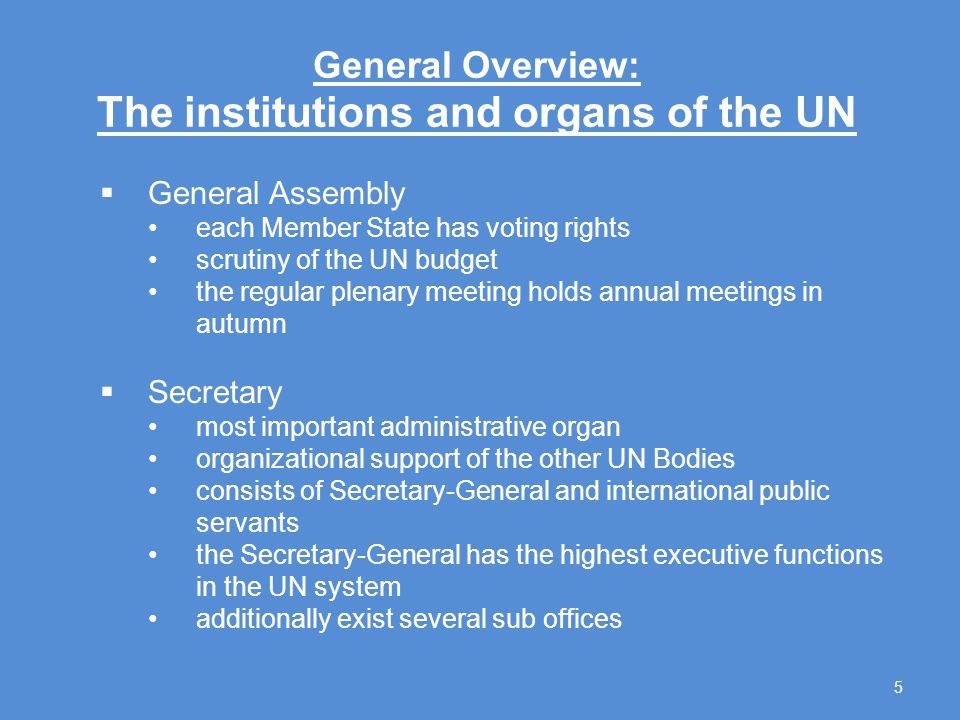 General Overview:
The institutions and organs of the UN

▪ General Assembly
• each Member State has voting rights
• scrutiny of the UN budget
• the regular plenary meeting holds annual meetings in autumn

▪ Secretary
• most important administrative organ
• organizational support of the other UN Bodies
• consists of Secretary-General and international public servants
• the Secretary-General has the highest executive functions in the UN system
• additionally exist several sub offices

5